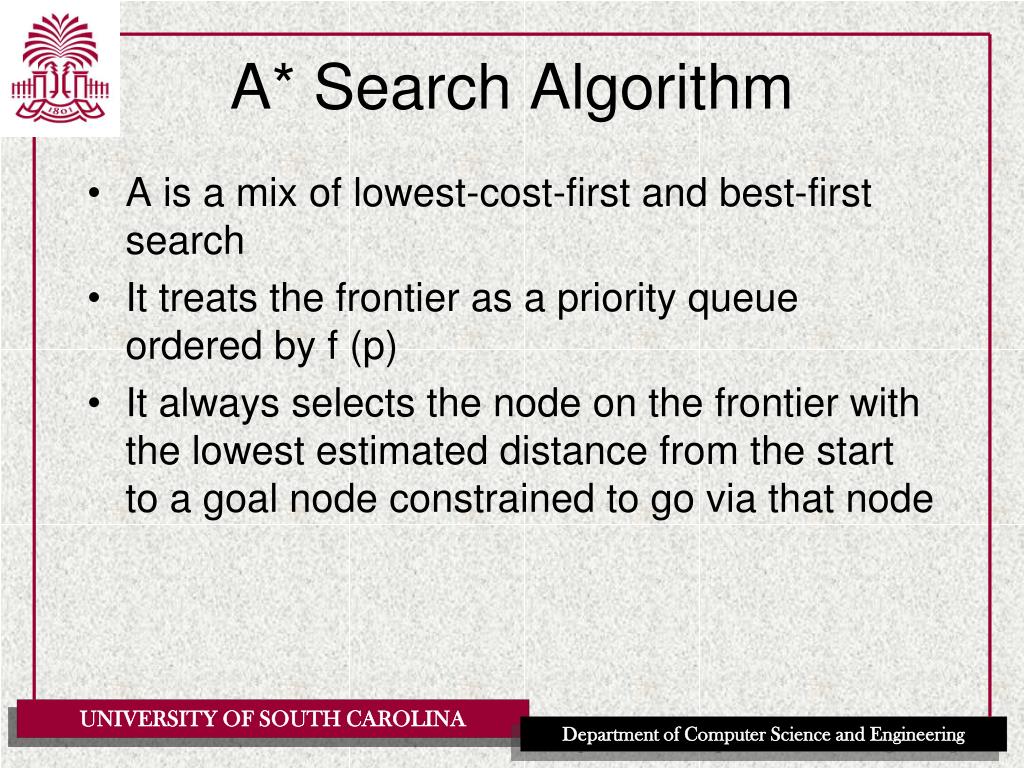 1801

A* Search Algorithm

• A is a mix of lowest-cost-first and best-first search
• It treats the frontier as a priority queue ordered by f (p)
• It always selects the node on the frontier with the lowest estimated distance from the start to a goal node constrained to go via that node

UNIVERSITY OF SOUTH CAROLINA

Department of Computer Science and Engineering